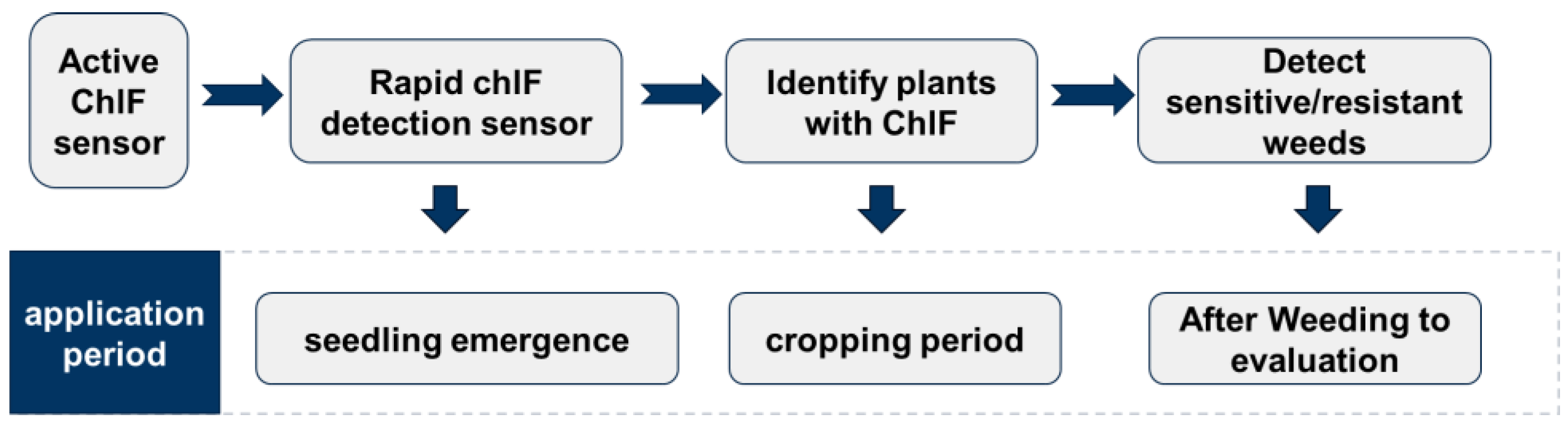 Active ChlF sensor

Rapid chlF detection sensor

Identify plants with ChlF

Detect sensitive/resistant weeds

application period

seedling emergence

cropping period

After Weeding to evaluation